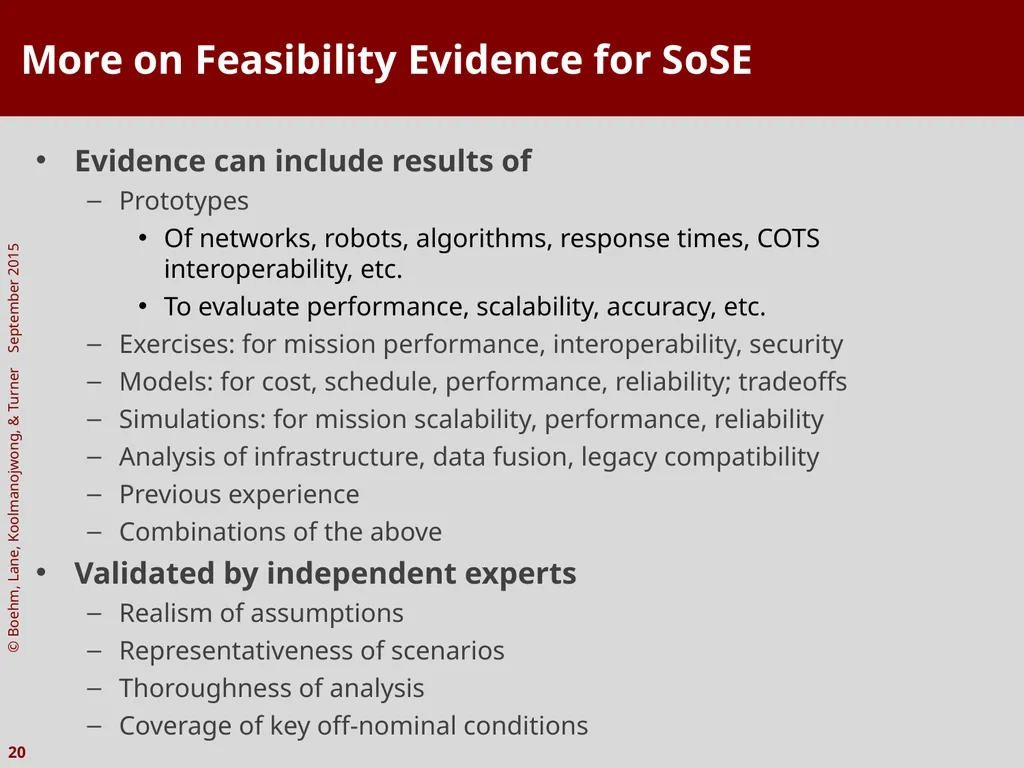 More on Feasibility Evidence for SoSE

• Evidence can include results of
– Prototypes
• Of networks, robots, algorithms, response times, COTS interoperability, etc.
• To evaluate performance, scalability, accuracy, etc.
– Exercises: for mission performance, interoperability, security
– Models: for cost, schedule, performance, reliability; tradeoffs
– Simulations: for mission scalability, performance, reliability
– Analysis of infrastructure, data fusion, legacy compatibility
– Previous experience
– Combinations of the above
• Validated by independent experts
– Realism of assumptions
– Representativeness of scenarios
– Thoroughness of analysis
– Coverage of key off-nominal conditions

© Boehm, Lane, Koolmanojwong, & Turner September 2015

20